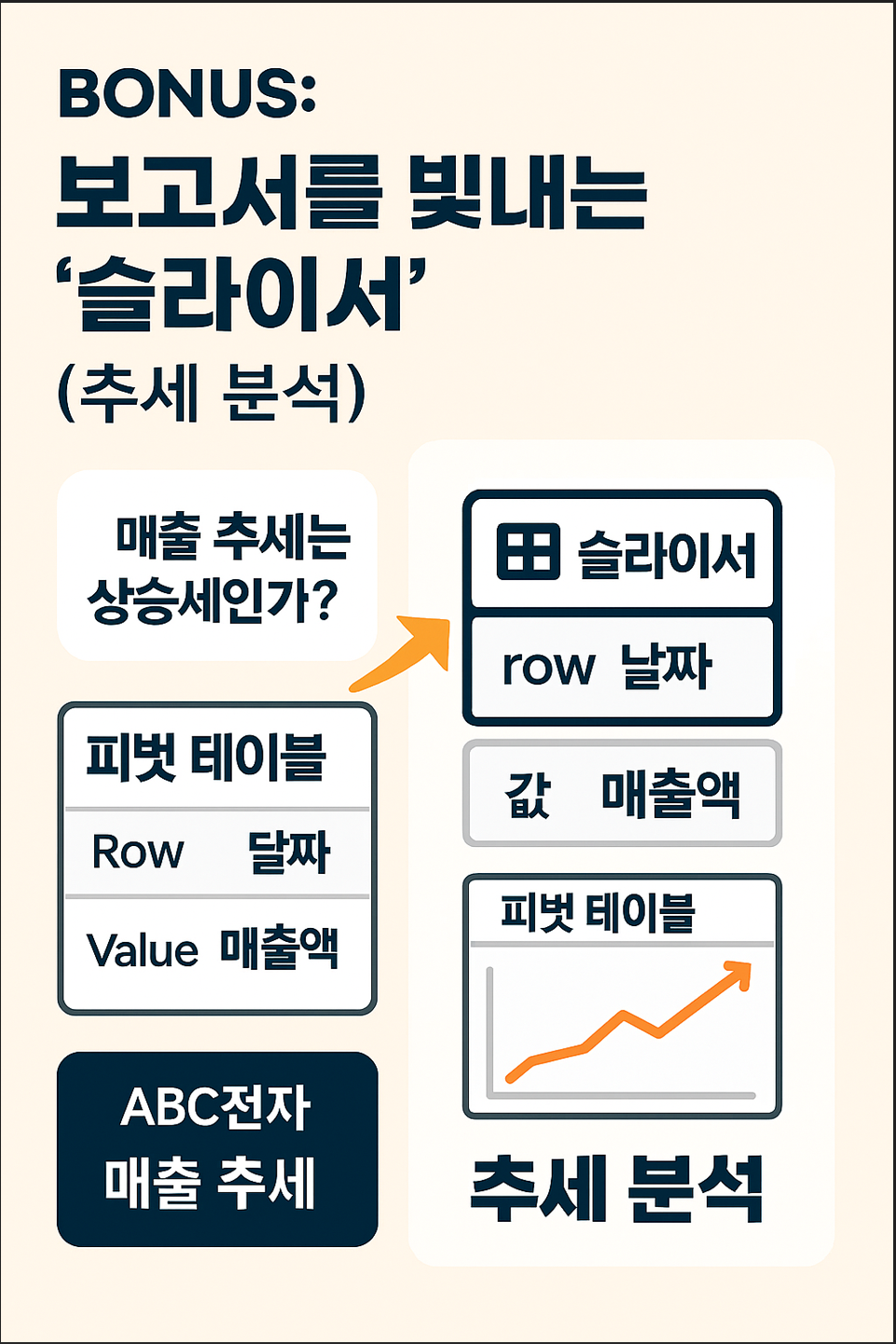 BONUS:
보고서를 빛내는
'슬라이서'
(추세 분석)

매출 추세는
상승세인가?

피벗 테이블
Row 달짜
Value 매출액

ABC전자
매출 추세

슬라이서
row 날짜

값 매출액

피벗 테이블

추세 분석